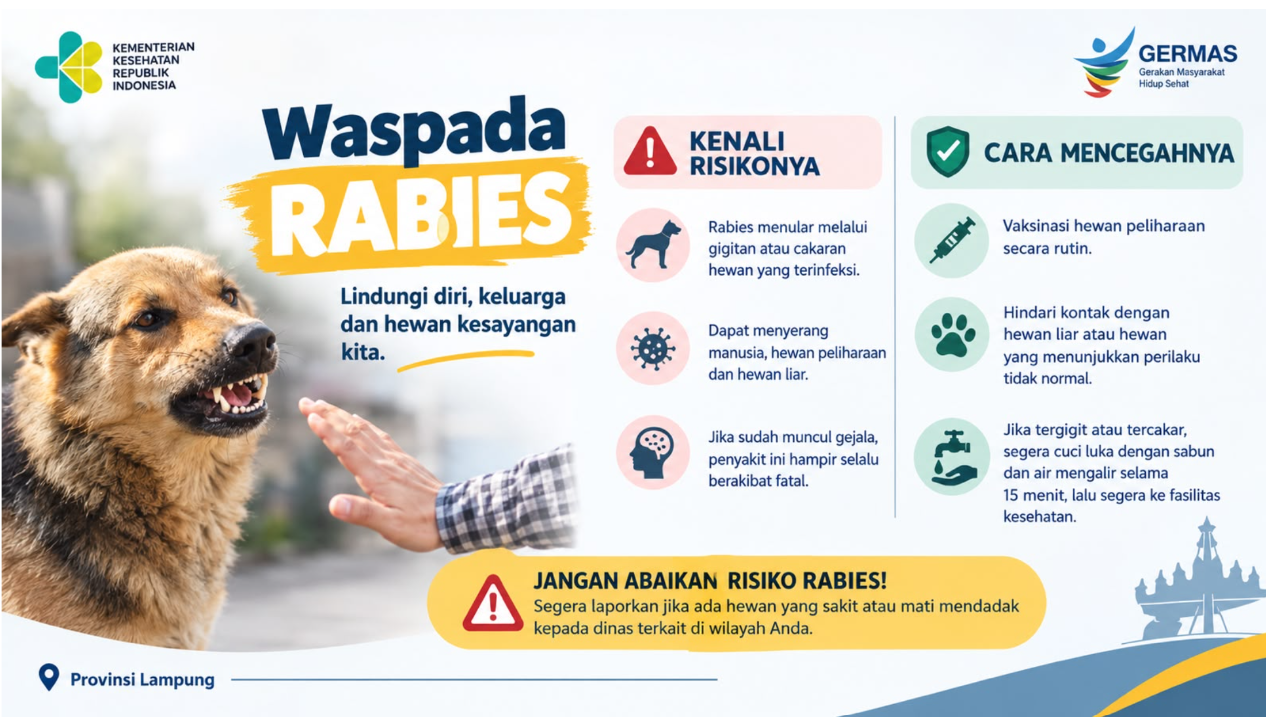 KEMENTERIAN
KESEHATAN
REPUBLIK
INDONESIA

GERMAS
Gerakan Masyarakat
Hidup Sehat

Waspada
RABIES

Lindungi diri, keluarga dan hewan kesayangan kita.

KENALI RISIKONYA

Rabies menular melalui gigitan atau cakaran hewan yang terinfeksi.

Dapat menyerang manusia, hewan peliharaan dan hewan liar.

Jika sudah muncul gejala, penyakit ini hampir selalu berakibat fatal.

CARA MENCEGAHNYA

Vaksinasi hewan peliharaan secara rutin.

Hindari kontak dengan hewan liar atau hewan yang menunjukkan perilaku tidak normal.

Jika tergigit atau tercakar, segera cuci luka dengan sabun dan air mengalir selama 15 menit, lalu segera ke fasilitas kesehatan.

JANGAN ABAIKAN RISIKO RABIES!
Segera laporkan jika ada hewan yang sakit atau mati mendadak kepada dinas terkait di wilayah Anda.

Provinsi Lampung